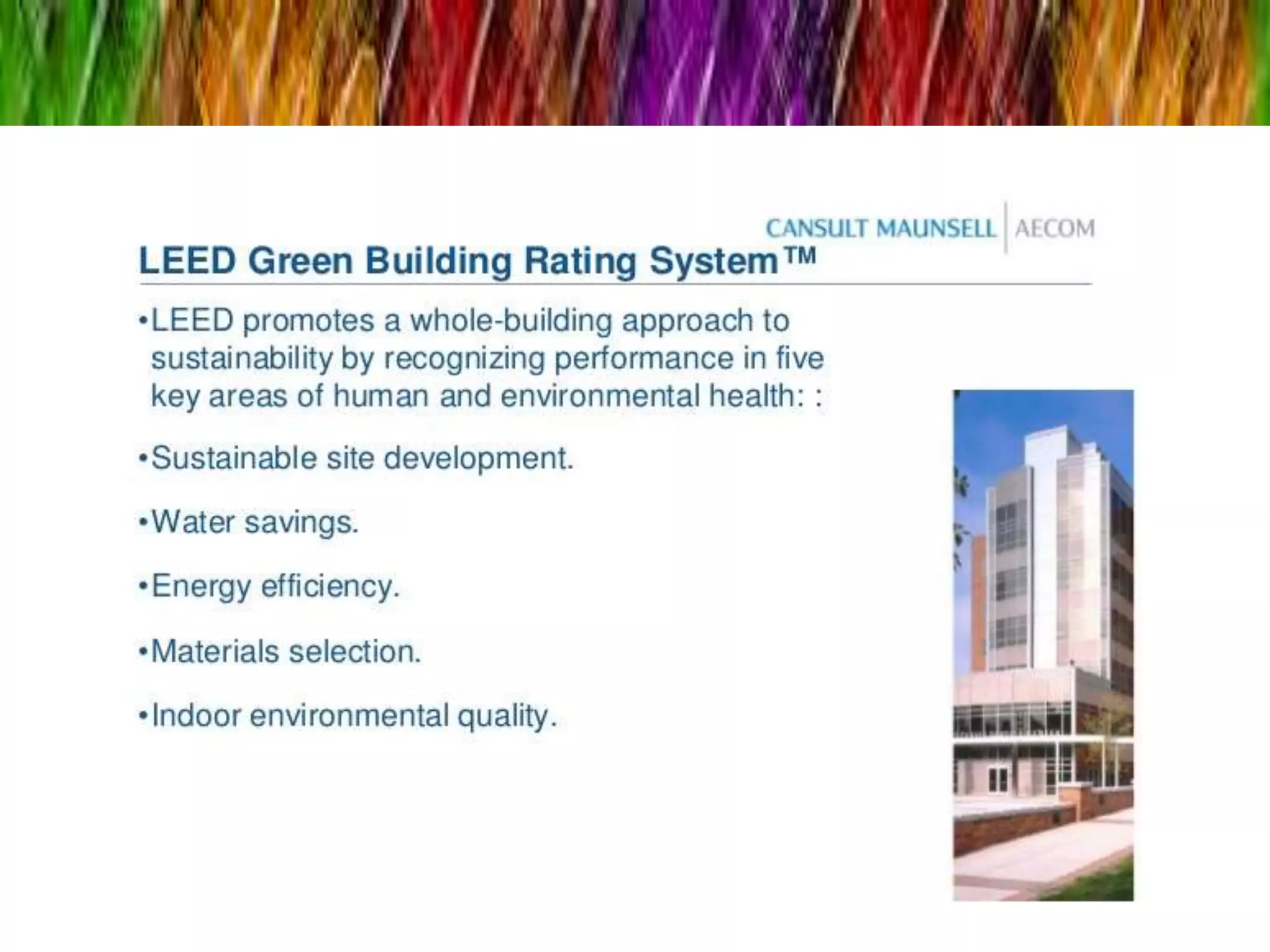 CANSULT MAUNSELL | AECOM

LEED Green Building Rating System™

•LEED promotes a whole-building approach to sustainability by recognizing performance in five key areas of human and environmental health: :

•Sustainable site development.

•Water savings.

•Energy efficiency.

•Materials selection.

•Indoor environmental quality.